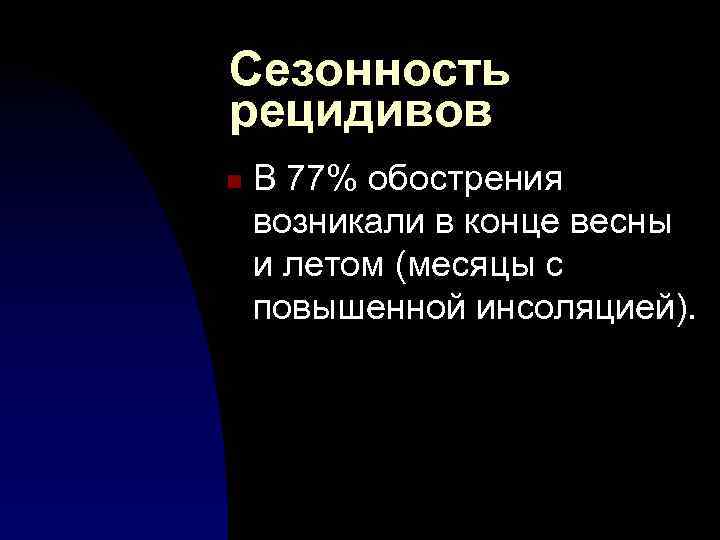 Сезонность рецидивов

В 77% обострения возникали в конце весны и летом (месяцы с повышенной инсоляцией).